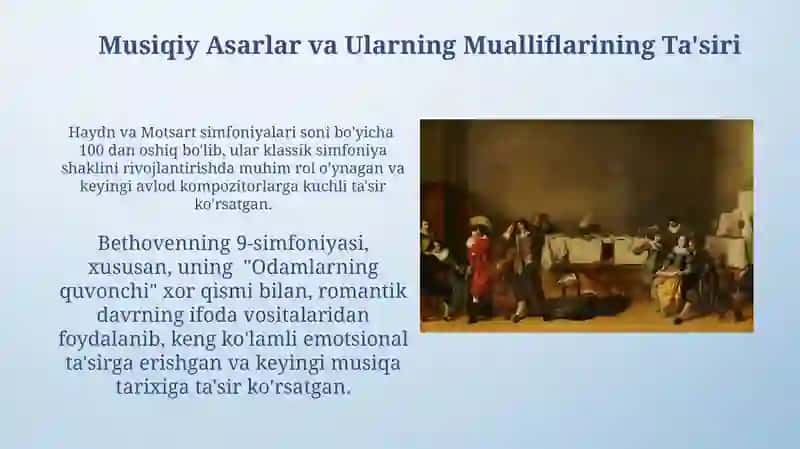 Musiqiy Asarlar va Ularning Mualliflarining Ta'siri

Haydn va Motsart simfoniyalari soni bo'yicha 100 dan oshiq bo'lib, ular klassik simfoniya shaklini rivojlantirishda muhim rol o'ynagan va keyingi avlod kompozitorlarga kuchli ta'sir ko'rsatgan.

Bethovenning 9-simfoniyasi, xususan, uning "Odamlarning quvonchi" xor qismi bilan, romantik davrning ifoda vositalaridan foydalanib, keng ko'lamli emotsional ta'sirga erishgan va keyingi musiqa tarixiga ta'sir ko'rsatgan.